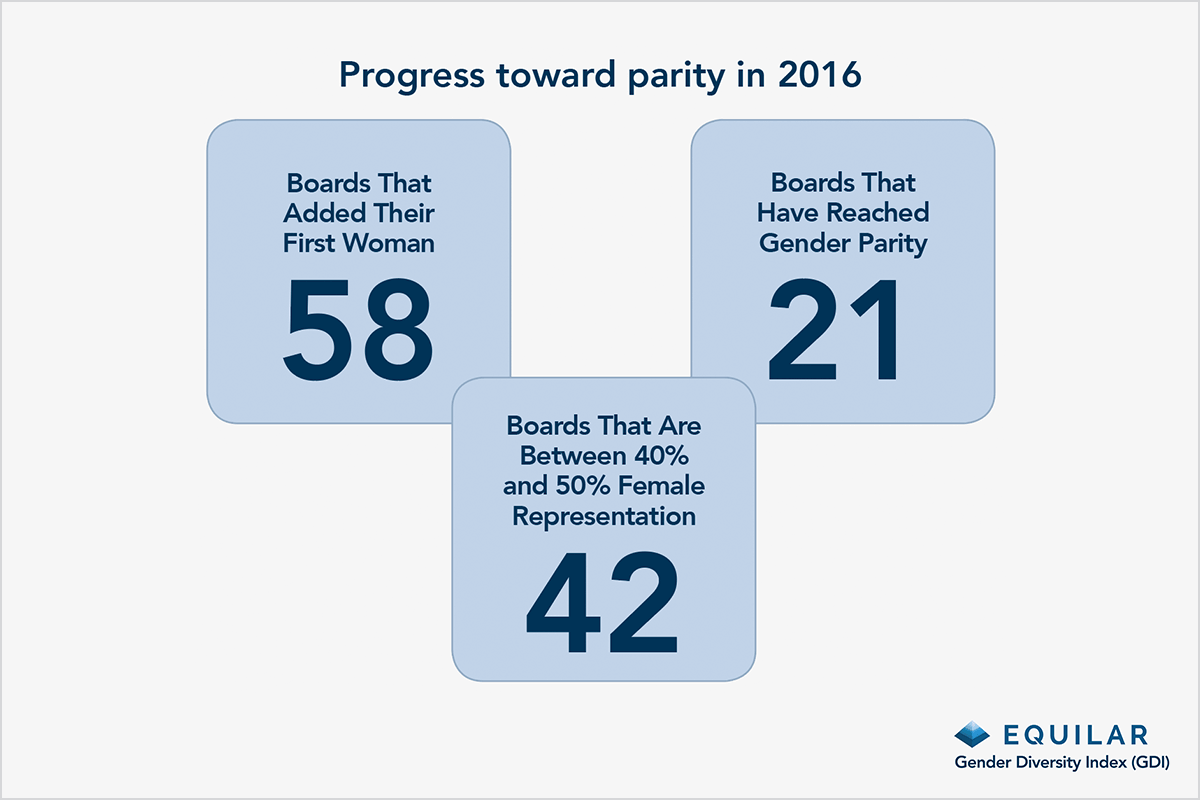 Progress toward parity in 2016

Boards That Added Their First Woman

58

Boards That Have Reached Gender Parity

21

Boards That Are Between 40% and 50% Female Representation

42

EQUILAR
Gender Diversity Index (GDI)